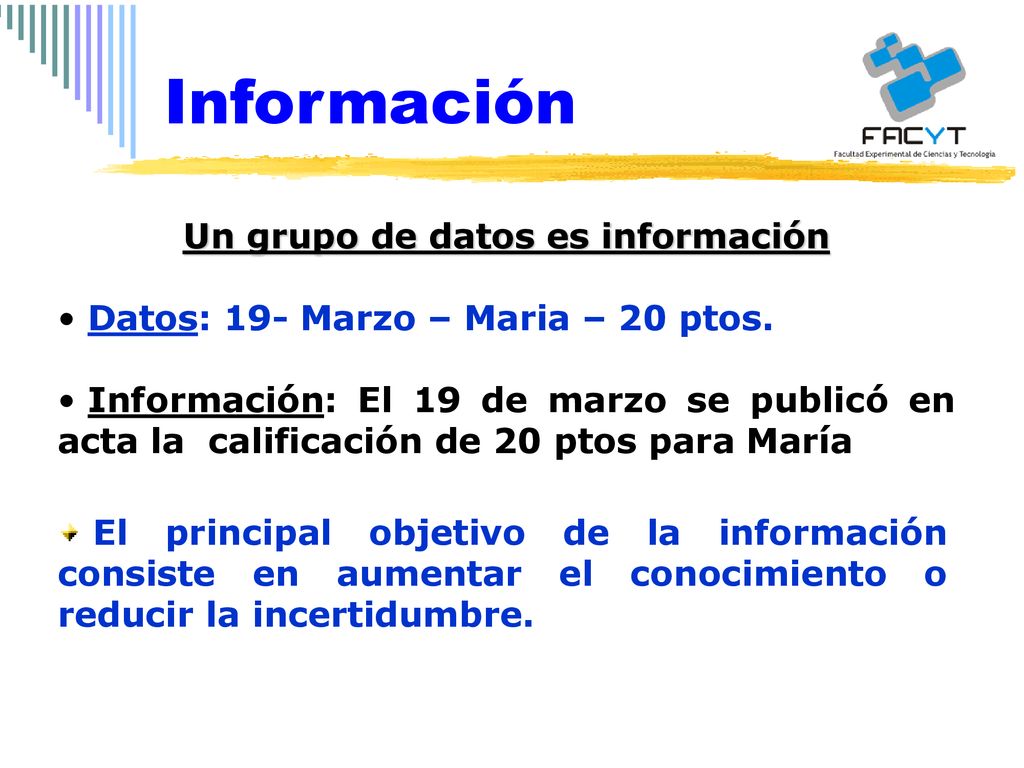 Información

FACYT
Facultad Experimental de Ciencias y Tecnología

Un grupo de datos es información

• Datos: 19- Marzo – Maria – 20 ptos.

• Información: El 19 de marzo se publicó en acta la calificación de 20 ptos para María

El principal objetivo de la información consiste en aumentar el conocimiento o reducir la incertidumbre.